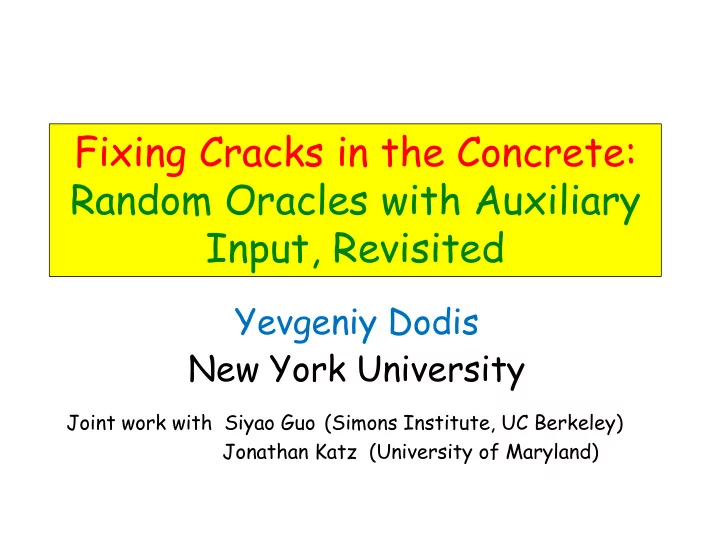 Fixing Cracks in the Concrete: Random Oracles with Auxiliary Input, Revisited

Yevgeniy Dodis
New York University

Joint work with Siyao Guo (Simons Institute, UC Berkeley)
Jonathan Katz (University of Maryland)